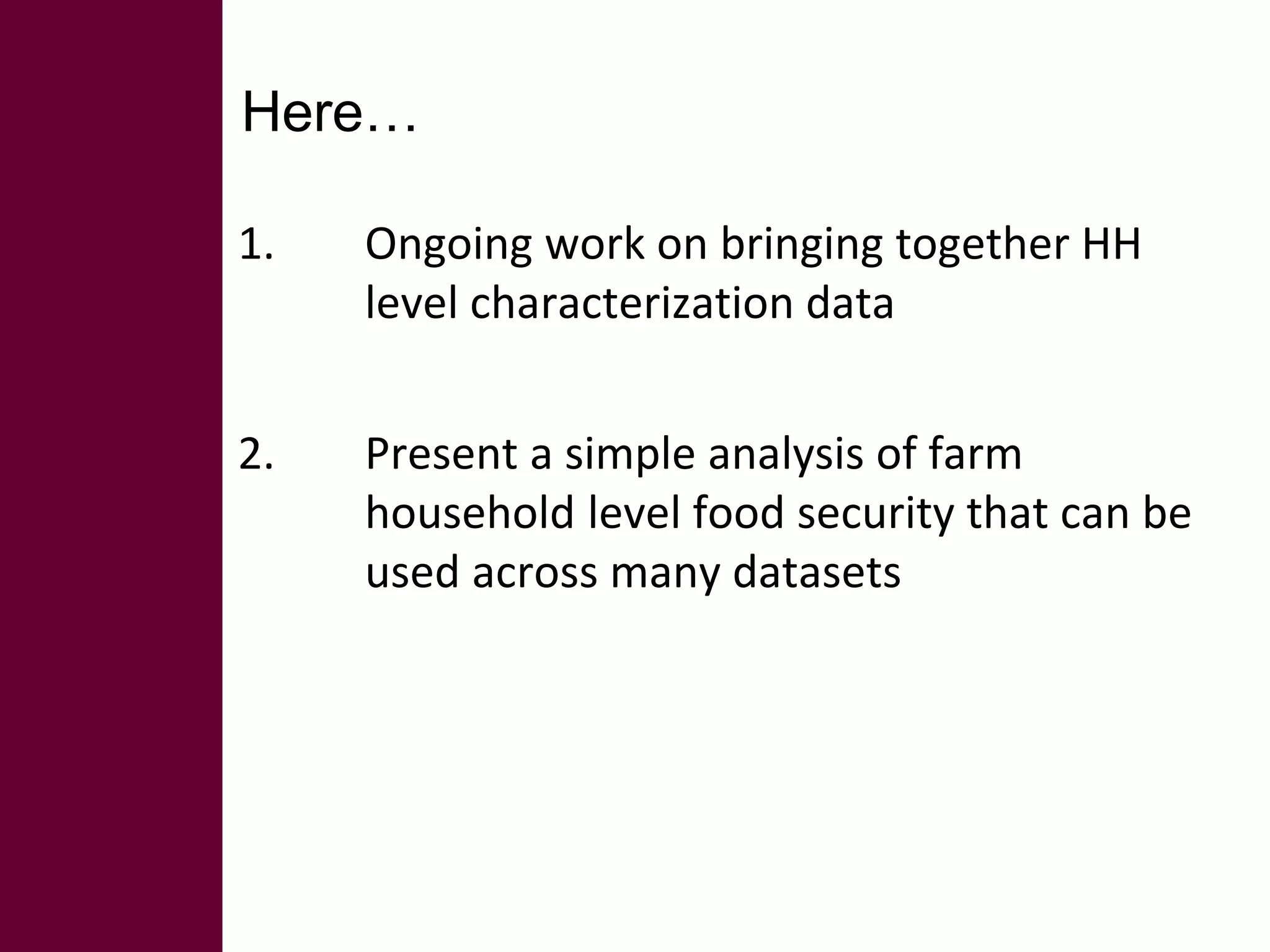 Here…

1. Ongoing work on bringing together HH level characterization data

2. Present a simple analysis of farm household level food security that can be used across many datasets